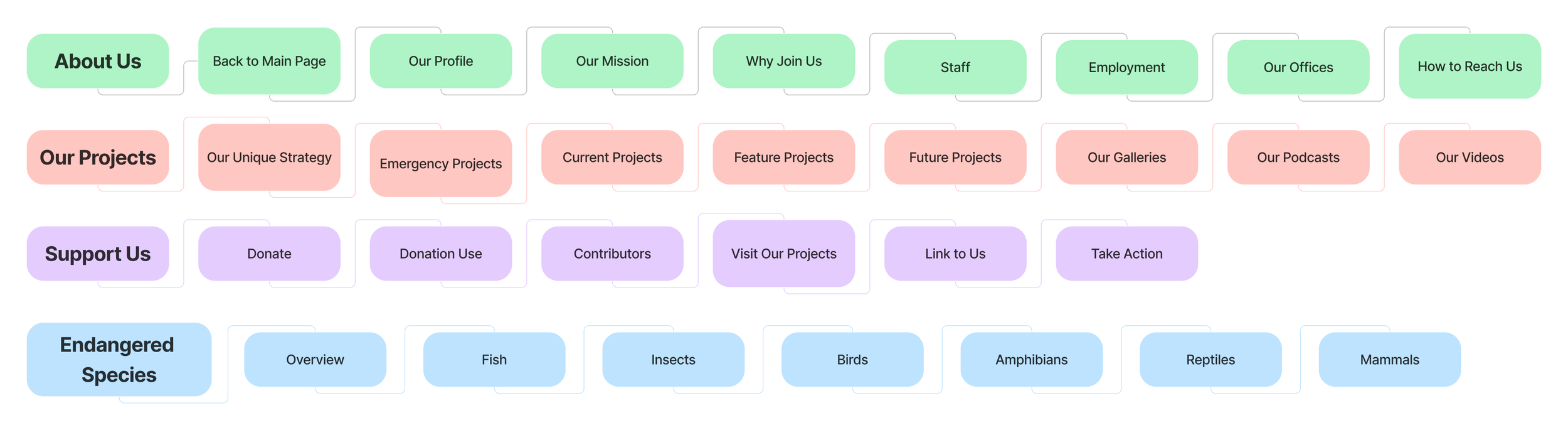 About Us

Back to Main Page

Our Profile

Our Mission

Why Join Us

Staff

Employment

Our Offices

How to Reach Us

Our Projects

Our Unique Strategy

Emergency Projects

Current Projects

Feature Projects

Future Projects

Our Galleries

Our Podcasts

Our Videos

Support Us

Donate

Donation Use

Contributors

Visit Our Projects

Link to Us

Take Action

Endangered Species

Overview

Fish

Insects

Birds

Amphibians

Reptiles

Mammals